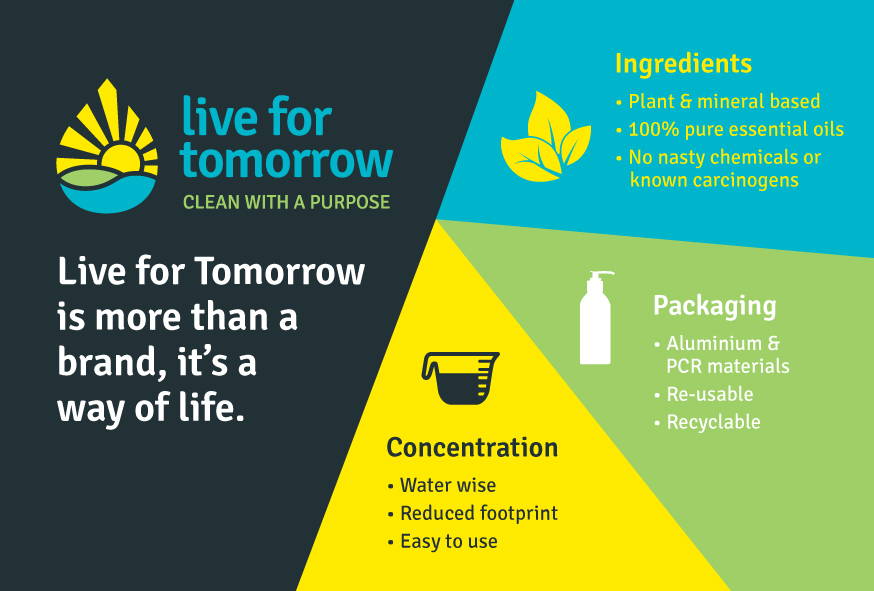 live for tomorrow
CLEAN WITH A PURPOSE

Live for Tomorrow is more than a brand, it's a way of life.

Ingredients
• Plant & mineral based
• 100% pure essential oils
• No nasty chemicals or known carcinogens

Packaging
• Aluminium & PCR materials
• Re-usable
• Recyclable

Concentration
• Water wise
• Reduced footprint
• Easy to use